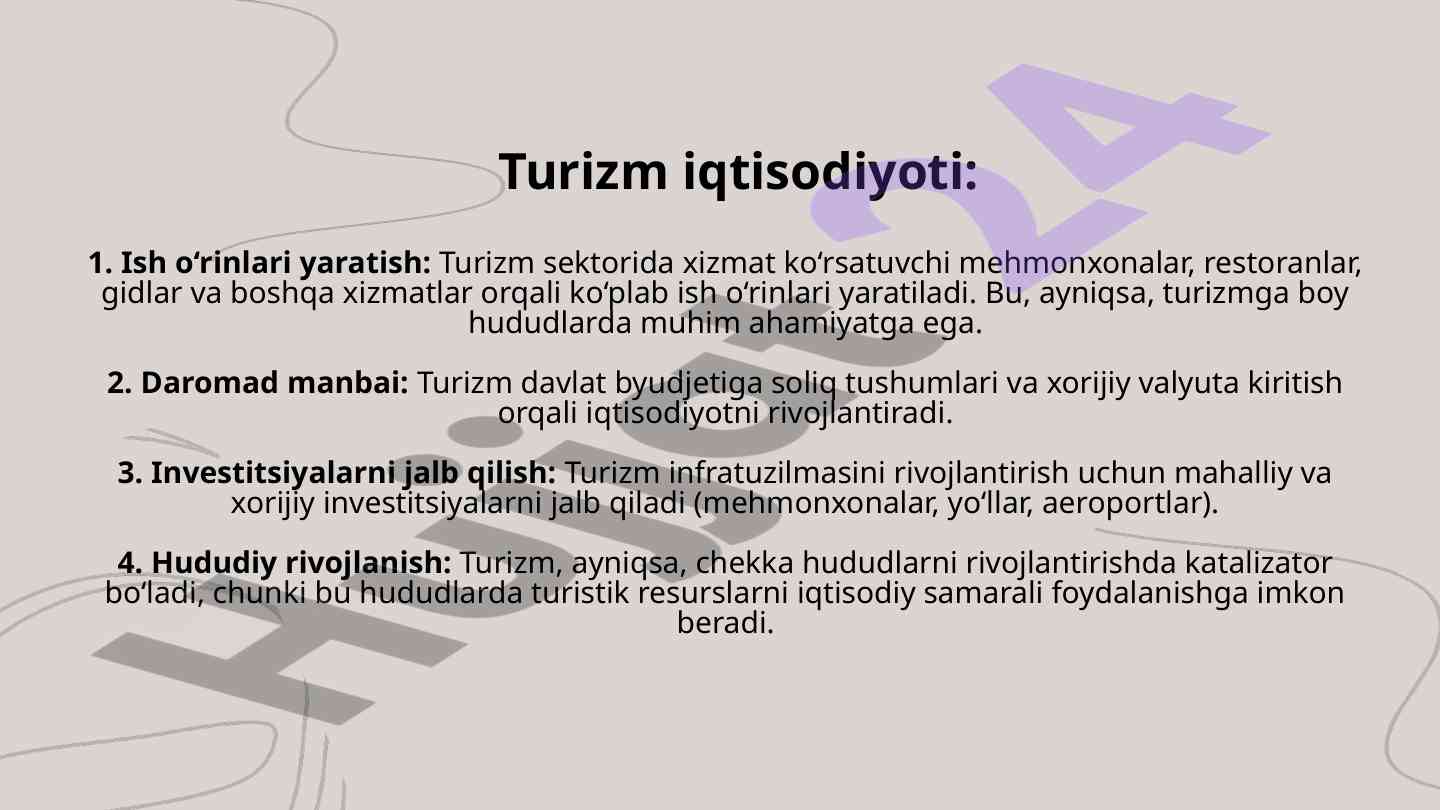 Turizm iqtisodiyoti:

1. Ish o‘rinlari yaratish: Turizm sektorida xizmat ko‘rsatuvchi mehmonxonalar, restoranlar, gidlar va boshqa xizmatlar orqali ko‘plab ish o‘rinlari yaratiladi. Bu, ayniqsa, turizmga boy hududlarda muhim ahamiyatga ega.

2. Daromad manbai: Turizm davlat byudjetiga soliq tushumlari va xorijiy valyuta kiritish orqali iqtisodiyotni rivojlantiradi.

3. Investitsiyalarni jalb qilish: Turizm infratuzilmasini rivojlantirish uchun mahalliy va xorijiy investitsiyalarni jalb qiladi (mehmonxonalar, yo‘llar, aeroportlar).

4. Hududiy rivojlanish: Turizm, ayniqsa, chekka hududlarni rivojlantirishda katalizator bo‘ladi, chunki bu hududlarda turistik resurslarni iqtisodiy samarali foydalanishga imkon beradi.

Hujjat24